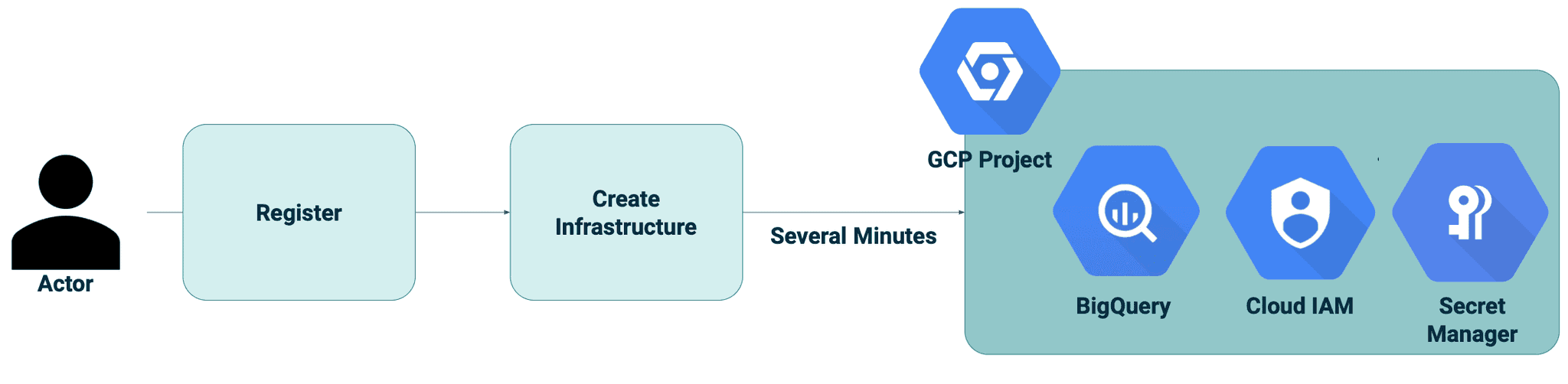 Actor

Register

Create Infrastructure

Several Minutes

GCP Project

BigQuery

Cloud IAM

Secret Manager